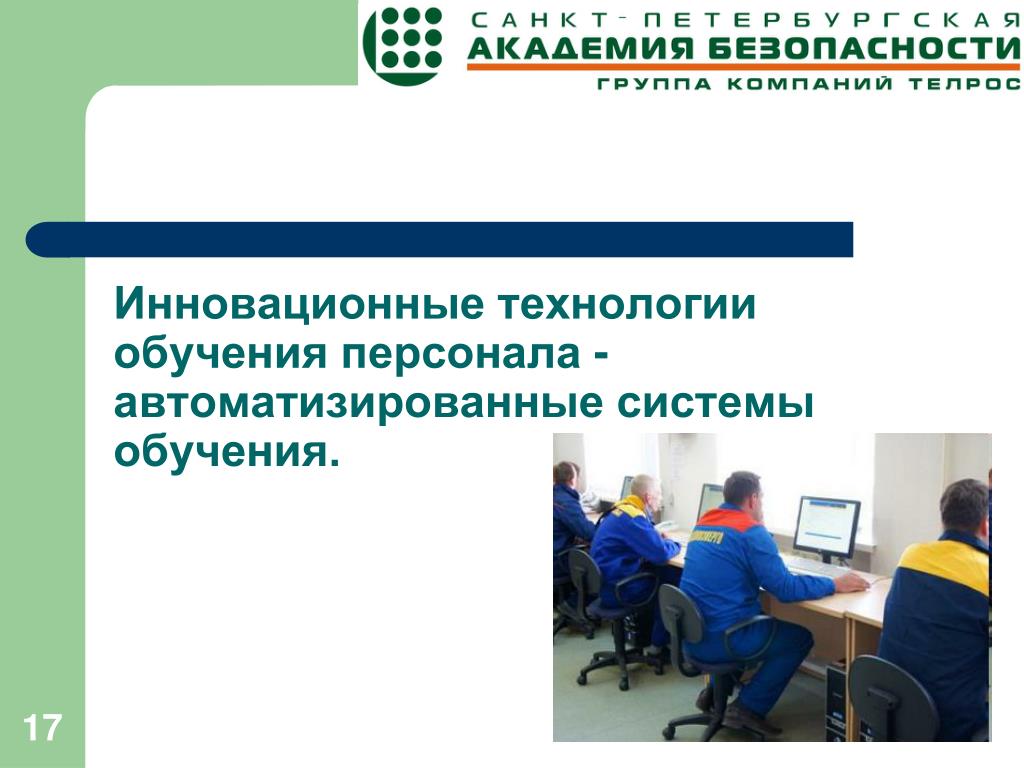 САНКТ-ПЕТЕРБУРГСКАЯ
АКАДЕМИЯ БЕЗОПАСНОСТИ
ГРУППА КОМПАНИЙ ТЕЛРОС

Инновационные технологии обучения персонала - автоматизированные системы обучения.

17